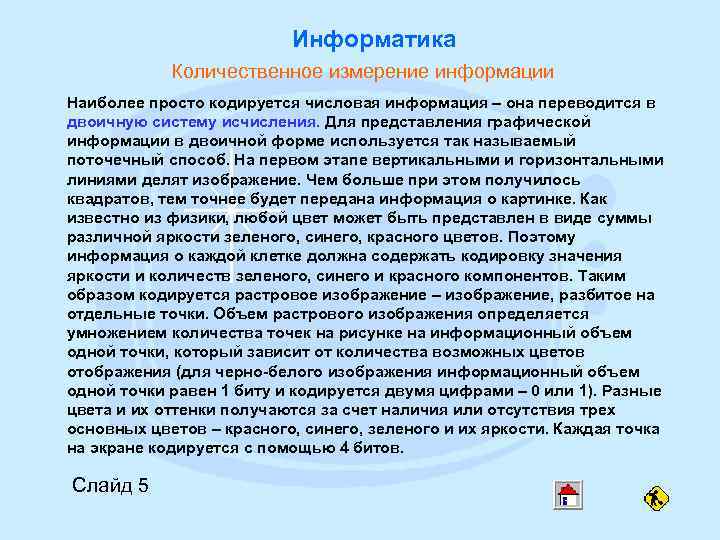 Информатика

Количественное измерение информации

Наиболее просто кодируется числовая информация – она переводится в двоичную систему исчисления. Для представления графической информации в двоичной форме используется так называемый поточечный способ. На первом этапе вертикальными и горизонтальными линиями делят изображение. Чем больше при этом получилось квадратов, тем точнее будет передана информация о картинке. Как известно из физики, любой цвет может быть представлен в виде суммы различной яркости зеленого, синего, красного цветов. Поэтому информация о каждой клетке должна содержать кодировку значения яркости и количеств зеленого, синего и красного компонентов. Таким образом кодируется растровое изображение – изображение, разбитое на отдельные точки. Объем растрового изображения определяется умножением количества точек на рисунке на информационный объем одной точки, который зависит от количества возможных цветов отображения (для черно-белого изображения информационный объем одной точки равен 1 биту и кодируется двумя цифрами – 0 или 1). Разные цвета и их оттенки получаются за счет наличия или отсутствия трех основных цветов – красного, синего, зеленого и их яркости. Каждая точка на экране кодируется с помощью 4 битов.

Слайд 5